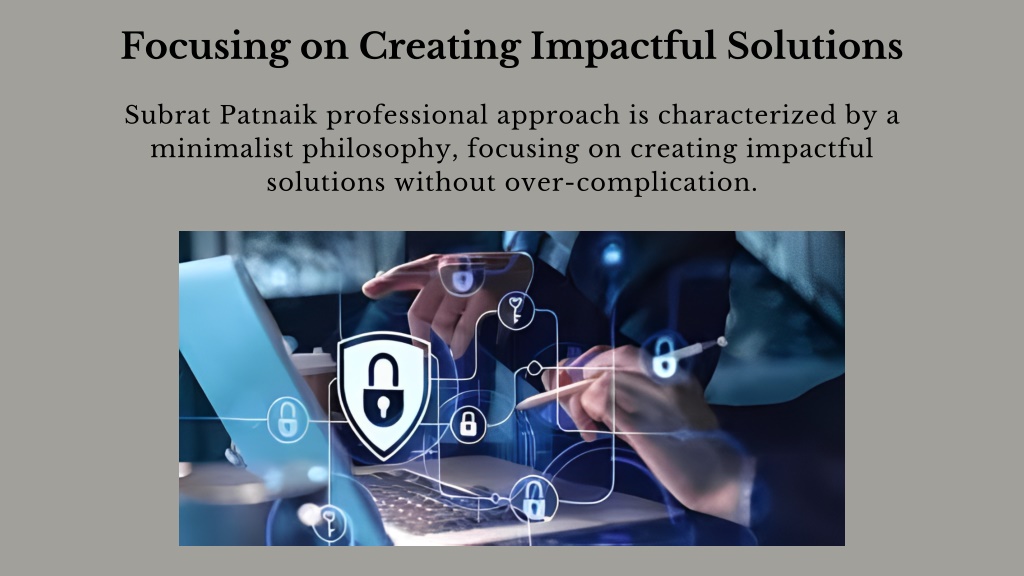 Focusing on Creating Impactful Solutions

Subrat Patnaik professional approach is characterized by a minimalist philosophy, focusing on creating impactful solutions without over-complication.